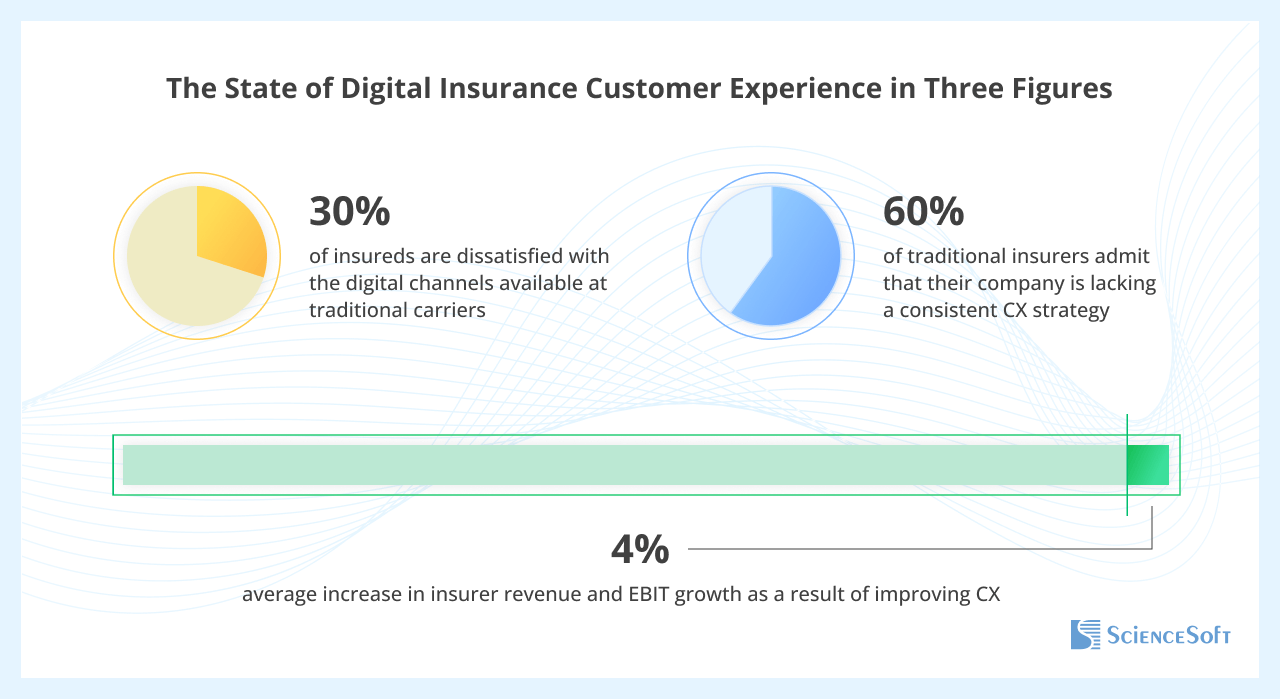 The State of Digital Insurance Customer Experience in Three Figures

30%
of insureds are dissatisfied with the digital channels available at traditional carriers

60%
of traditional insurers admit that their company is lacking a consistent CX strategy

4%
average increase in insurer revenue and EBIT growth as a result of improving CX

ScienceSoft